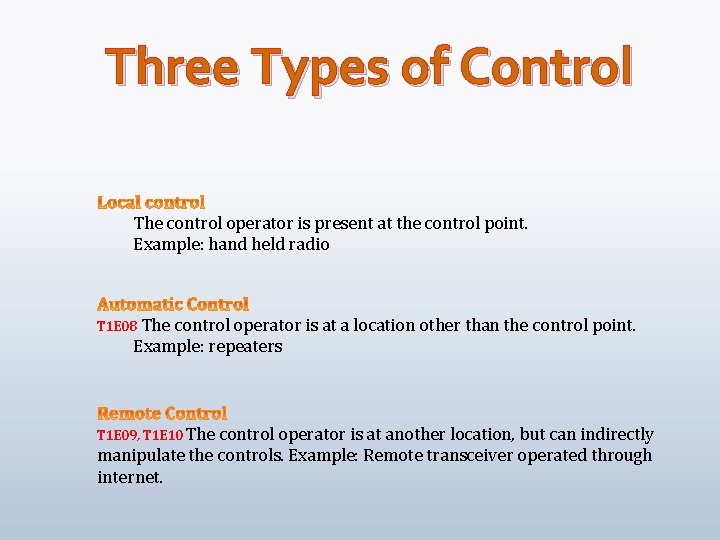 Three Types of Control

Local control
The control operator is present at the control point.
Example: hand held radio

Automatic Control
T1E08 The control operator is at a location other than the control point.
Example: repeaters

Remote Control
T1E09, T1E10 The control operator is at another location, but can indirectly manipulate the controls. Example: Remote transceiver operated through internet.